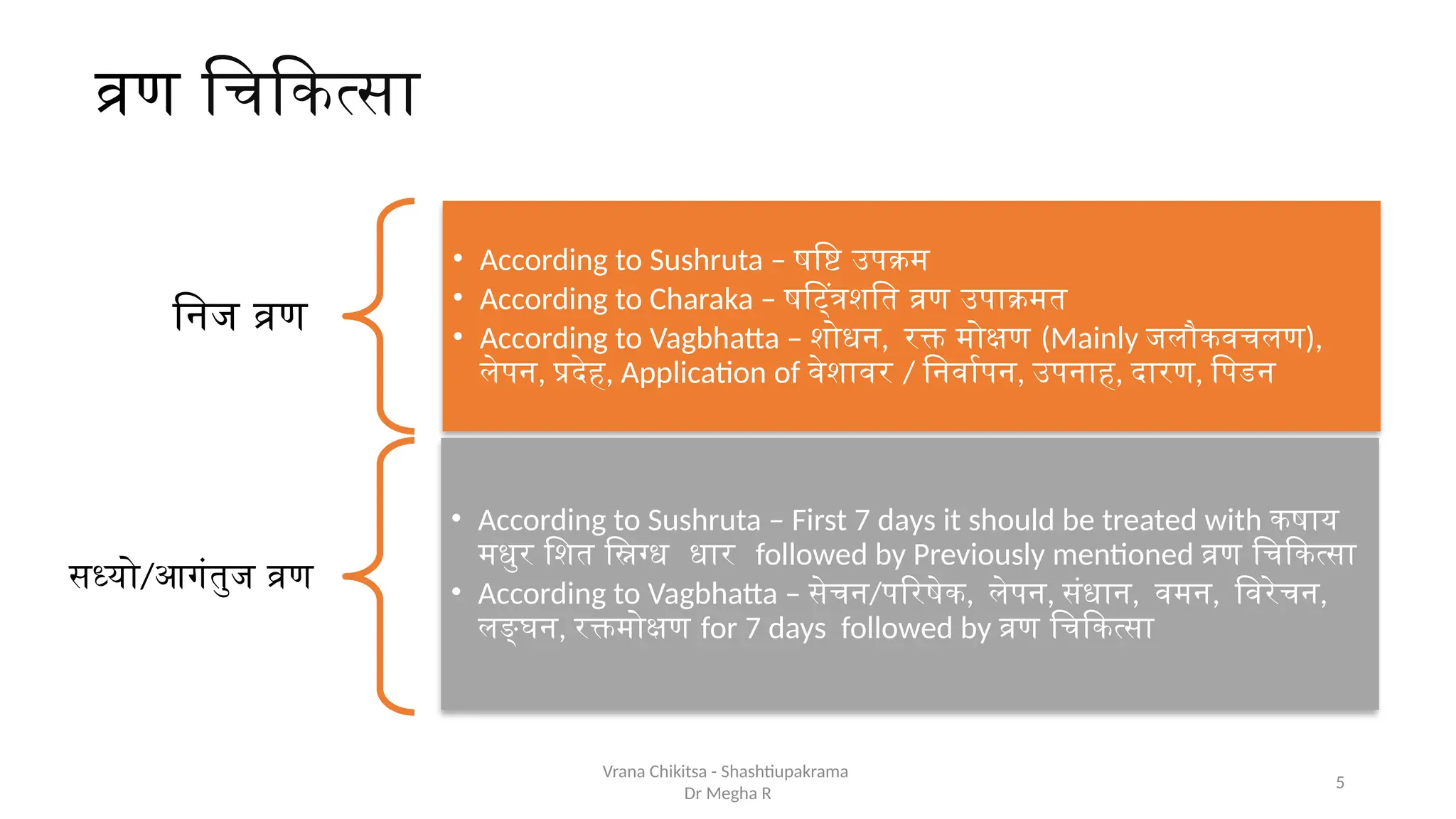 व्रण चिकित्सा

निज व्रण

• According to Sushruta – षष्टि उपक्रम
• According to Charaka – षट्त्रिंशति व्रण उपाक्रमत
• According to Vagbhatta – शोधन, रक्त मोक्षण (Mainly जलौकवचलण), लेपन, प्रदेह, Application of वेशावर / निर्वापन, उपनाह, दारण, पिडन

सध्यो/आगंतुज व्रण

• According to Sushruta – First 7 days it should be treated with कषाय मधुर शित स्निग्ध धार followed by Previously mentioned व्रण चिकित्सा
• According to Vagbhatta – सेचन/परिषेक, लेपन, संधान, वमन, विरेचन, लङ्घन, रक्तमोक्षण for 7 days followed by व्रण चिकित्सा

Vrana Chikitsa - Shashtiupakrama
Dr Megha R

5